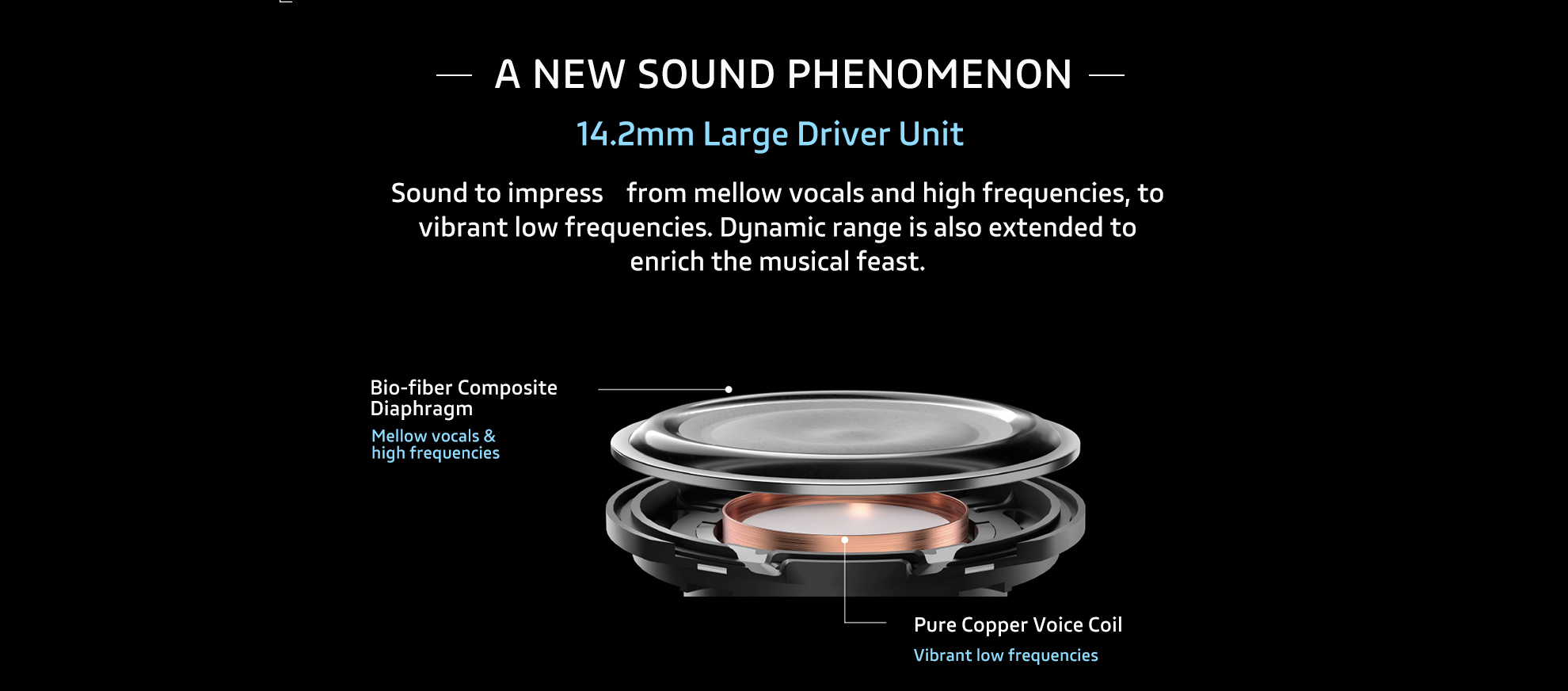 — A NEW SOUND PHENOMENON —

14.2mm Large Driver Unit

Sound to impress from mellow vocals and high frequencies, to vibrant low frequencies. Dynamic range is also extended to enrich the musical feast.

Bio-fiber Composite Diaphragm

Mellow vocals & high frequencies

Pure Copper Voice Coil

Vibrant low frequencies